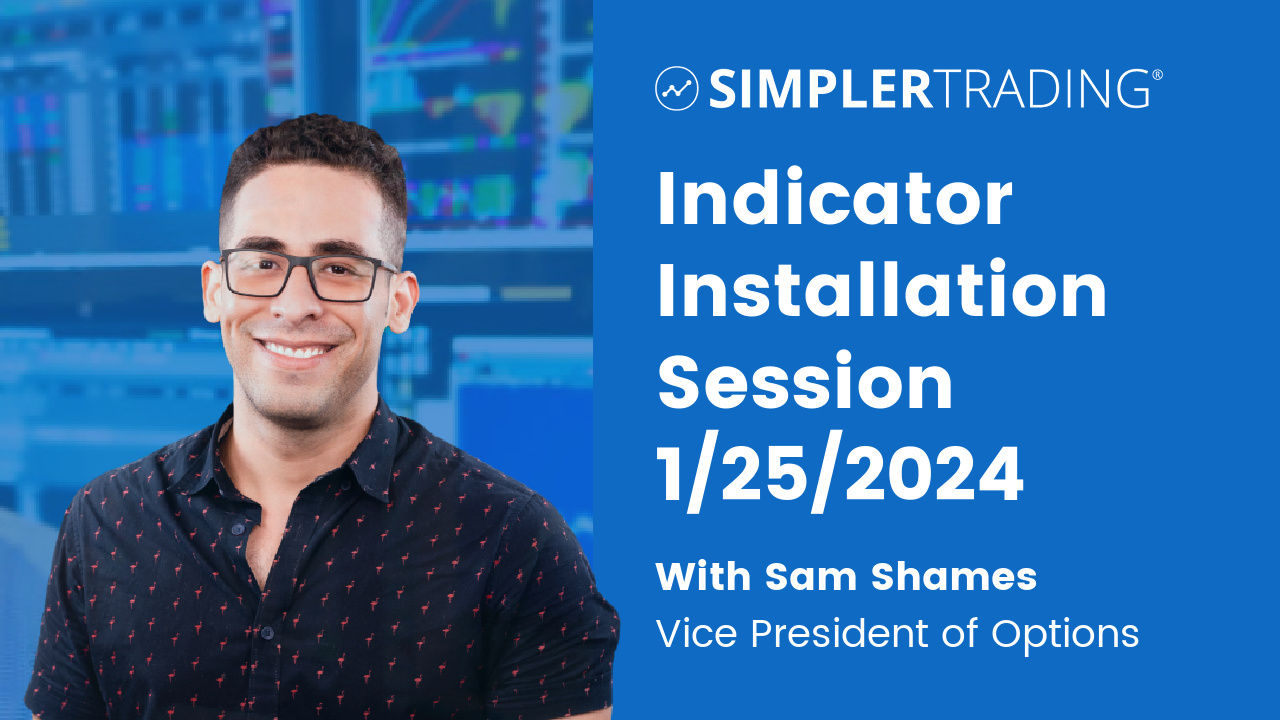 SIMPLERTRADING®

Indicator Installation Session 1/25/2024

With Sam Shames
Vice President of Options